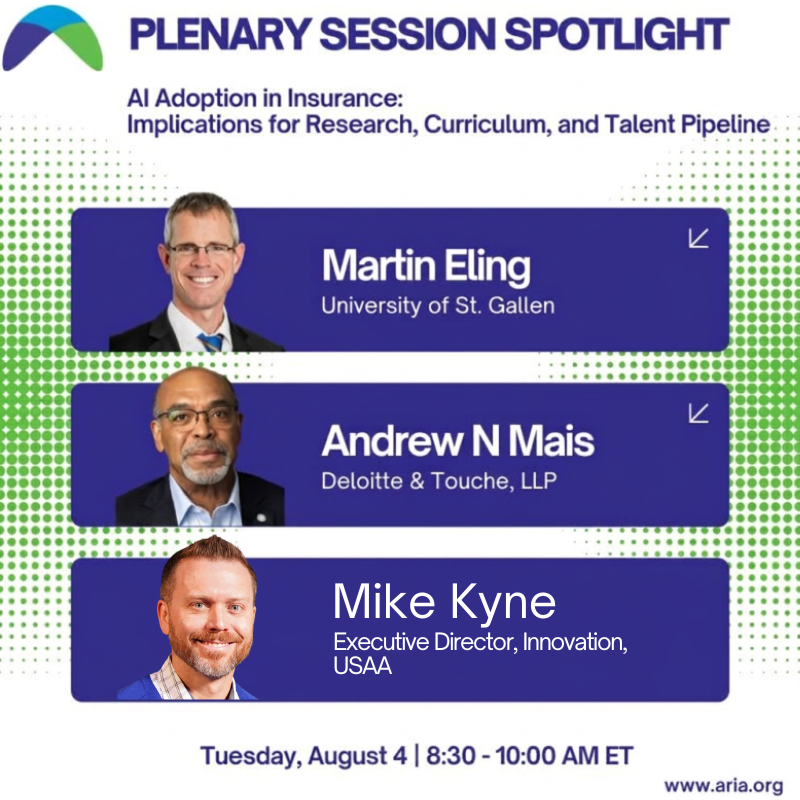 PLENARY SESSION SPOTLIGHT

AI Adoption in Insurance:
Implications for Research, Curriculum, and Talent Pipeline

Martin Eling
University of St. Gallen

Andrew N Mais
Deloitte & Touche, LLP

Mike Kyne
Executive Director, Innovation, USAA

Tuesday, August 4 | 8:30 - 10:00 AM ET

www.aria.org